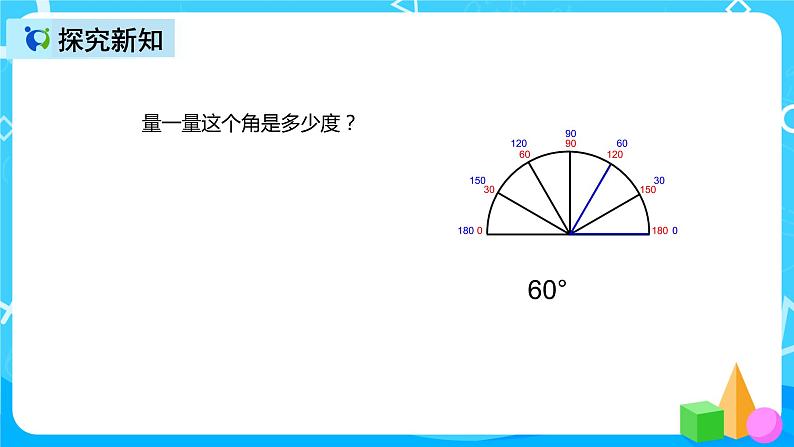 探究新知

量一量这个角是多少度？

90
90
120
60
60
120
150
30
30
150
180 0
180 0

60°